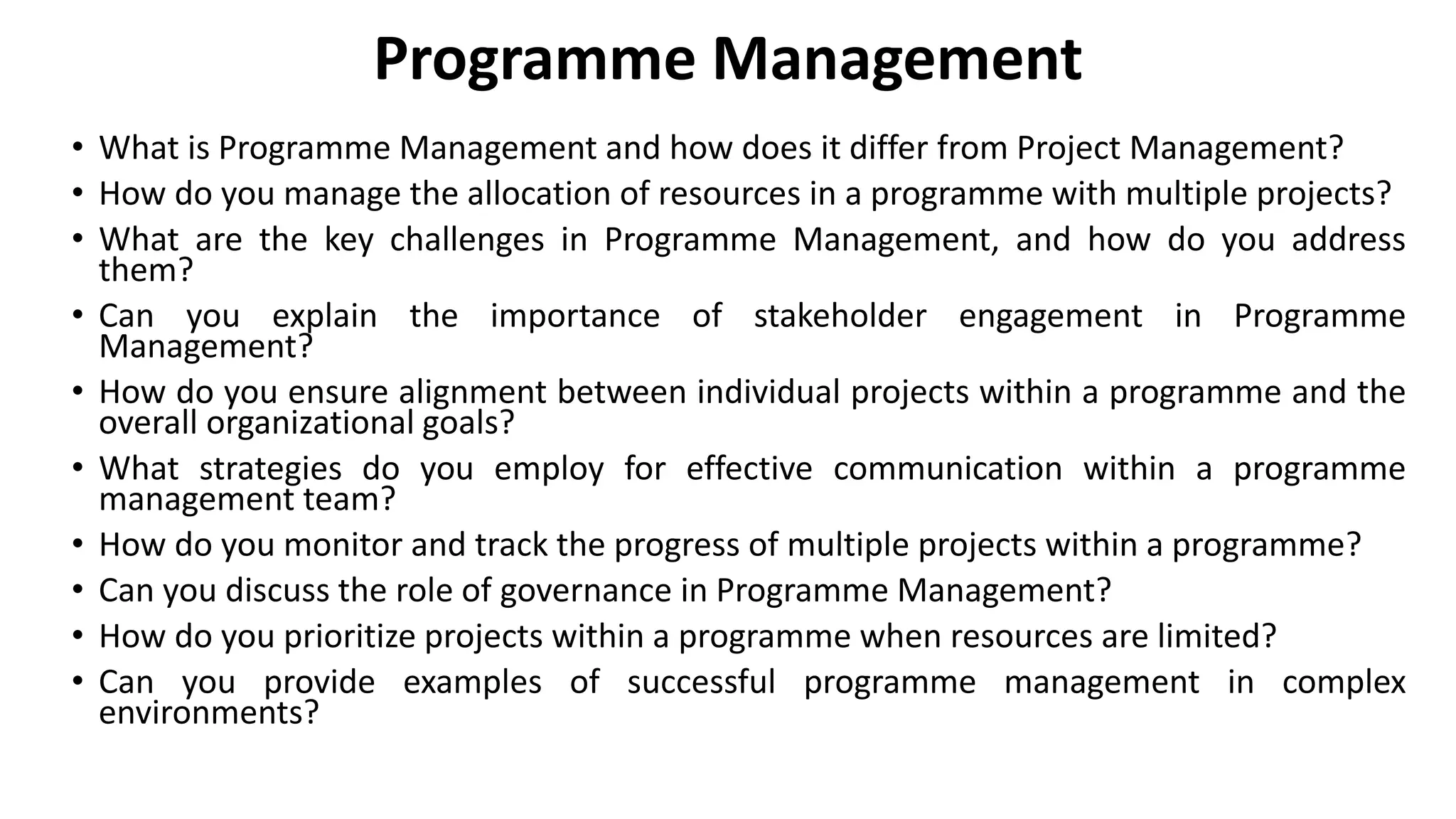 Programme Management

• What is Programme Management and how does it differ from Project Management?
• How do you manage the allocation of resources in a programme with multiple projects?
• What are the key challenges in Programme Management, and how do you address them?
• Can you explain the importance of stakeholder engagement in Programme Management?
• How do you ensure alignment between individual projects within a programme and the overall organizational goals?
• What strategies do you employ for effective communication within a programme management team?
• How do you monitor and track the progress of multiple projects within a programme?
• Can you discuss the role of governance in Programme Management?
• How do you prioritize projects within a programme when resources are limited?
• Can you provide examples of successful programme management in complex environments?